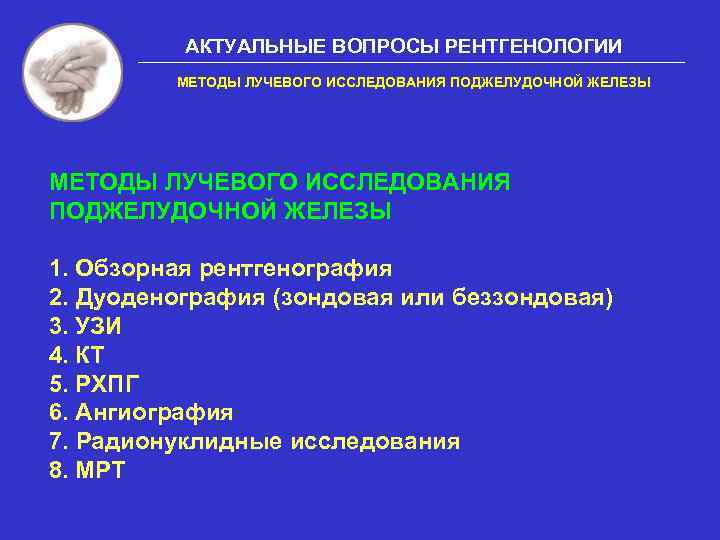 АКТУАЛЬНЫЕ ВОПРОСЫ РЕНТГЕНОЛОГИИ

МЕТОДЫ ЛУЧЕВОГО ИССЛЕДОВАНИЯ ПОДЖЕЛУДОЧНОЙ ЖЕЛЕЗЫ

МЕТОДЫ ЛУЧЕВОГО ИССЛЕДОВАНИЯ ПОДЖЕЛУДОЧНОЙ ЖЕЛЕЗЫ

1. Обзорная рентгенография
2. Дуоденография (зондовая или беззондовая)
3. УЗИ
4. КТ
5. РХПГ
6. Ангиография
7. Радионуклидные исследования
8. МРТ